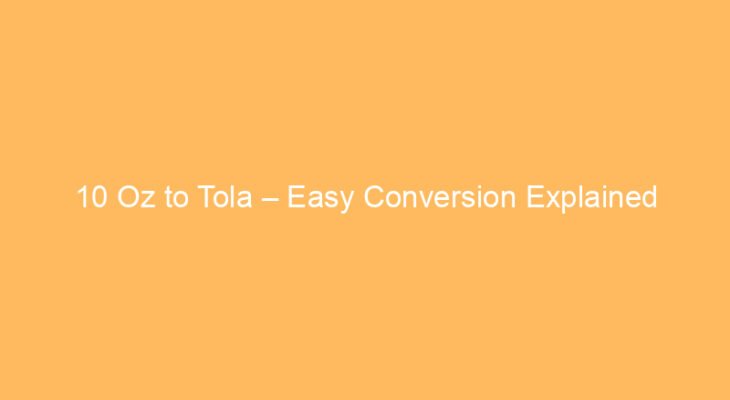 10 Oz to Tola – Easy Conversion Explained